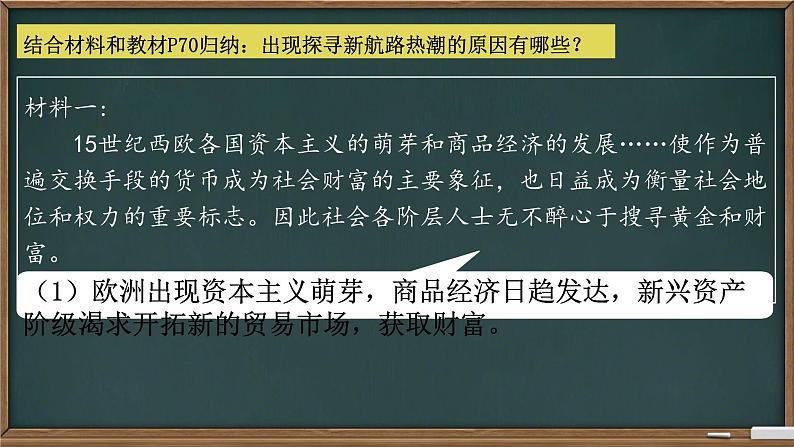 结合材料和教材P70归纳：出现探寻新航路热潮的原因有哪些？

材料一：

15世纪西欧各国资本主义的萌芽和商品经济的发展……使作为普遍交换手段的货币成为社会财富的主要象征，也日益成为衡量社会地位和权力的重要标志。因此社会各阶层人士无不醉心于搜寻黄金和财富。

（1）欧洲出现资本主义萌芽，商品经济日趋发达，新兴资产阶级渴求开拓新的贸易市场，获取财富。